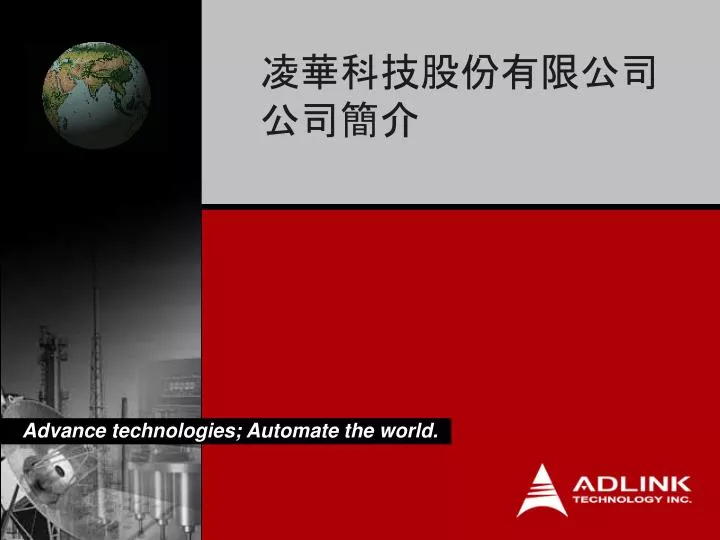 凌華科技股份有限公司
公司簡介

Advance technologies; Automate the world.

ADLINK
TECHNOLOGY INC.